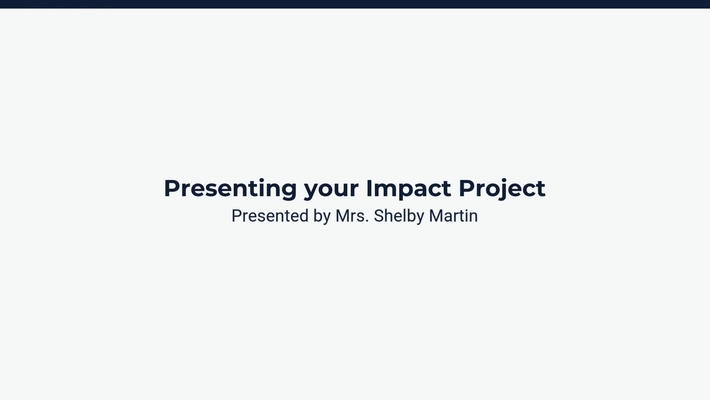 Presenting your Impact Project
Presented by Mrs. Shelby Martin